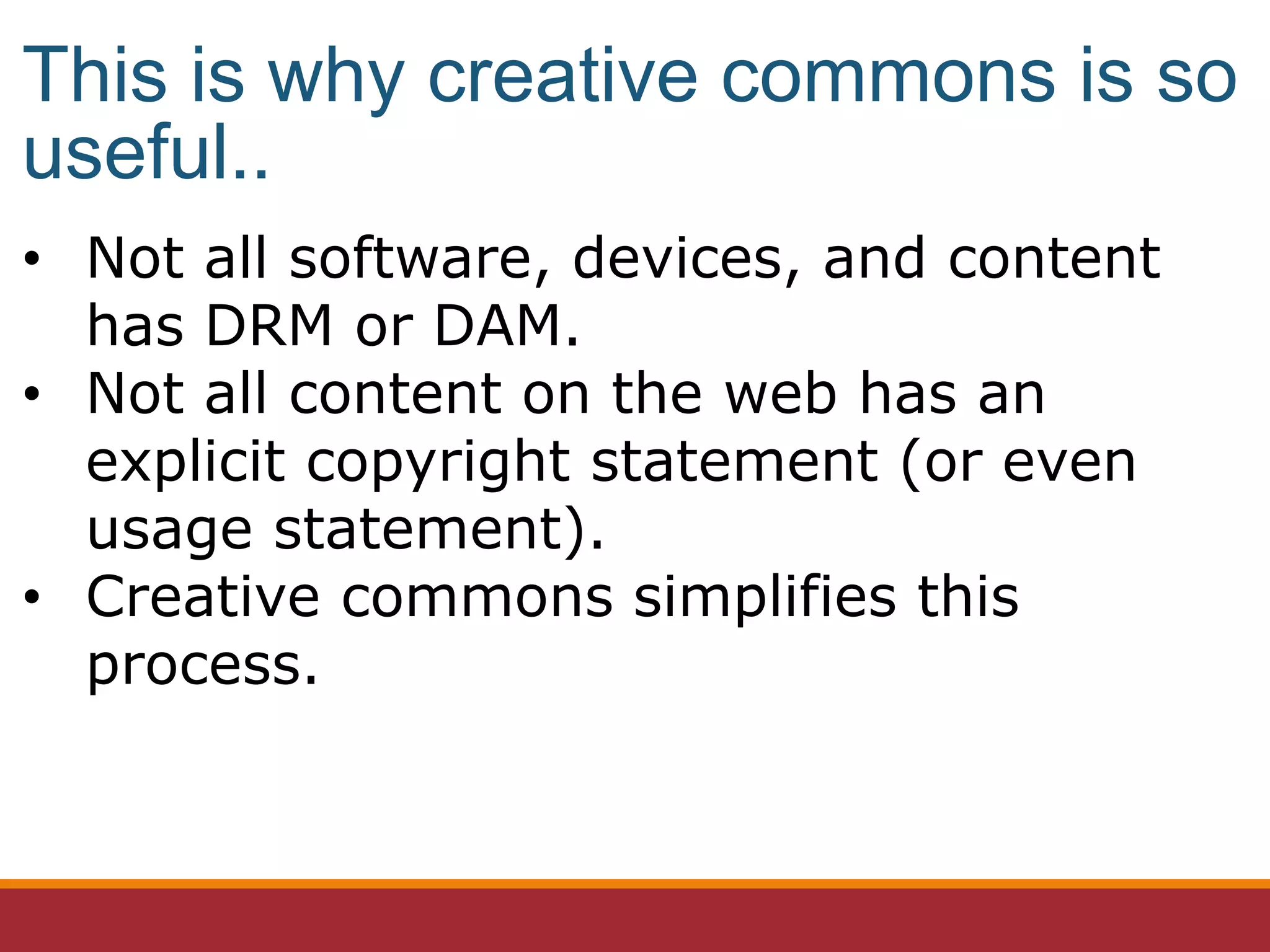 This is why creative commons is so useful..

• Not all software, devices, and content has DRM or DAM.
• Not all content on the web has an explicit copyright statement (or even usage statement).
• Creative commons simplifies this process.